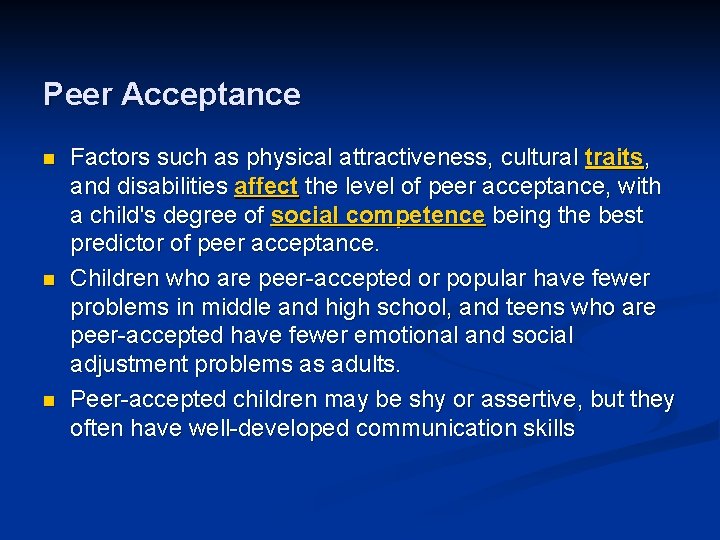 Peer Acceptance

- Factors such as physical attractiveness, cultural traits, and disabilities affect the level of peer acceptance, with a child's degree of social competence being the best predictor of peer acceptance.
- Children who are peer-accepted or popular have fewer problems in middle and high school, and teens who are peer-accepted have fewer emotional and social adjustment problems as adults.
- Peer-accepted children may be shy or assertive, but they often have well-developed communication skills